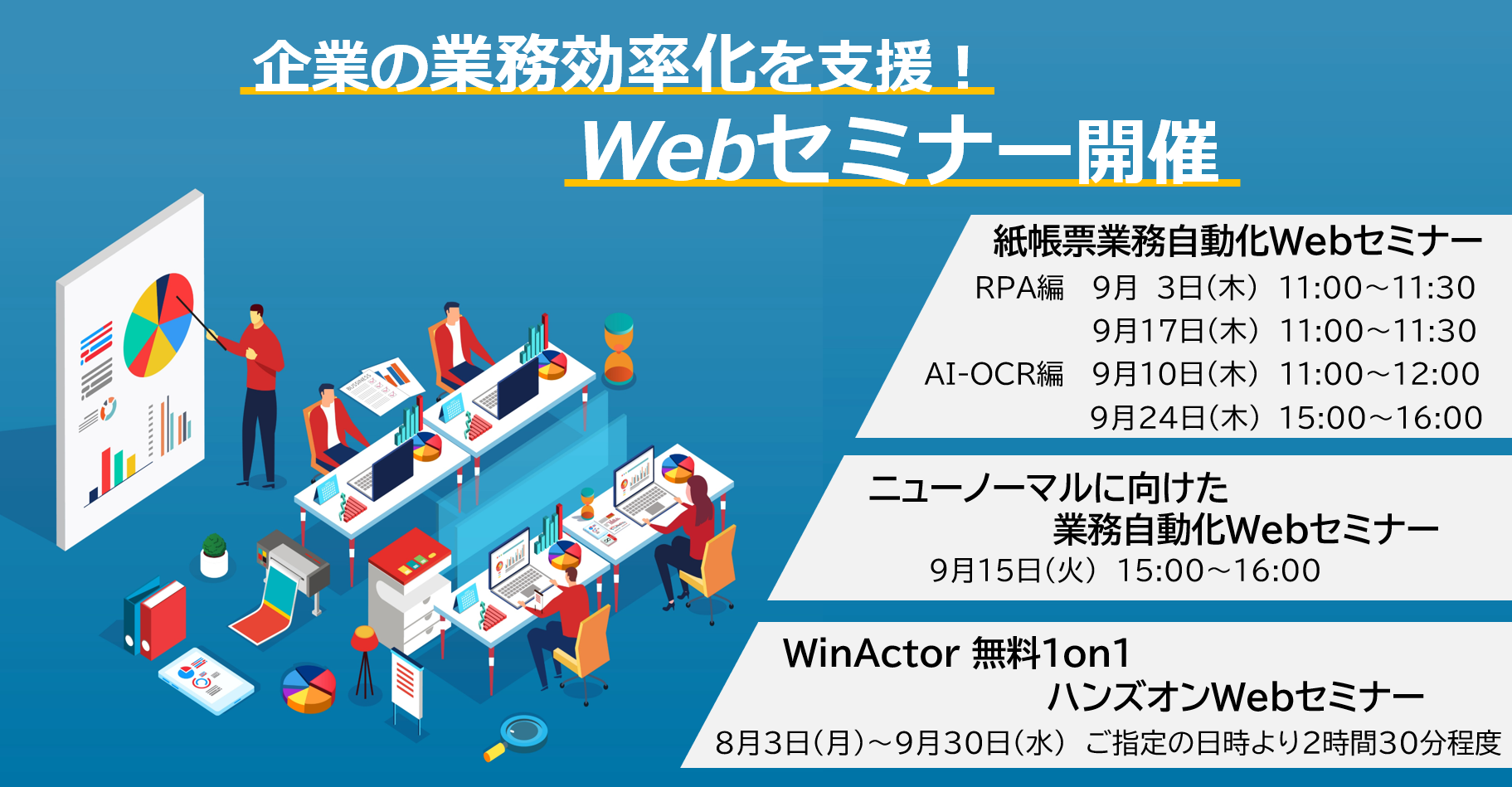 企業の業務効率化を支援！
Webセミナー開催

紙帳票業務自動化Webセミナー
RPA編　9月 3日(木) 11:00～11:30
9月17日(木) 11:00～11:30
AI-OCR編　9月10日(木) 11:00～12:00
9月24日(木) 15:00～16:00

ニューノーマルに向けた
業務自動化Webセミナー
9月15日(火) 15:00～16:00

WinActor 無料1on1
ハンズオンWebセミナー
8月3日(月)～9月30日(水) ご指定の日時より2時間30分程度